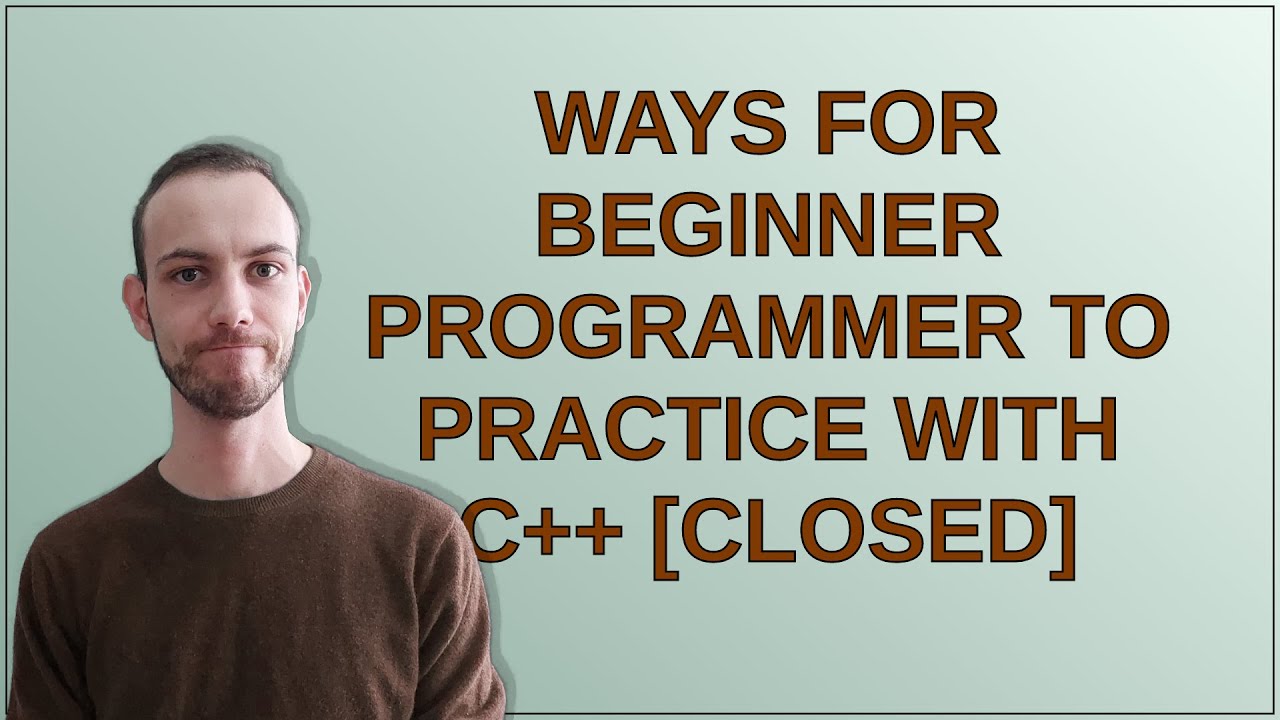 WAYS FOR BEGINNER PROGRAMMER TO PRACTICE WITH C++ [CLOSED]